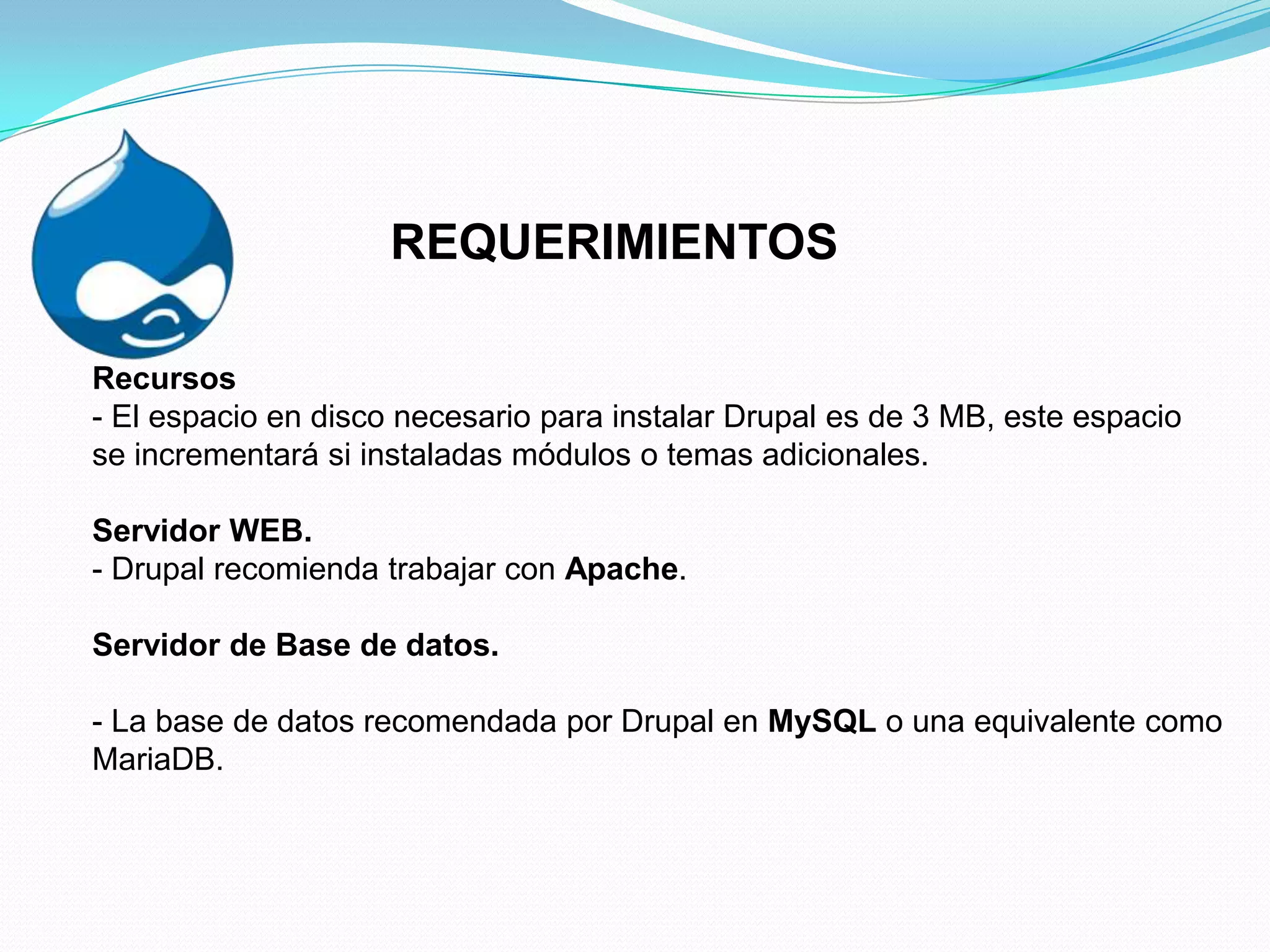 REQUERIMIENTOS

Recursos
- El espacio en disco necesario para instalar Drupal es de 3 MB, este espacio se incrementará si instaladas módulos o temas adicionales.

Servidor WEB.
- Drupal recomienda trabajar con Apache.

Servidor de Base de datos.

- La base de datos recomendada por Drupal en MySQL o una equivalente como MariaDB.